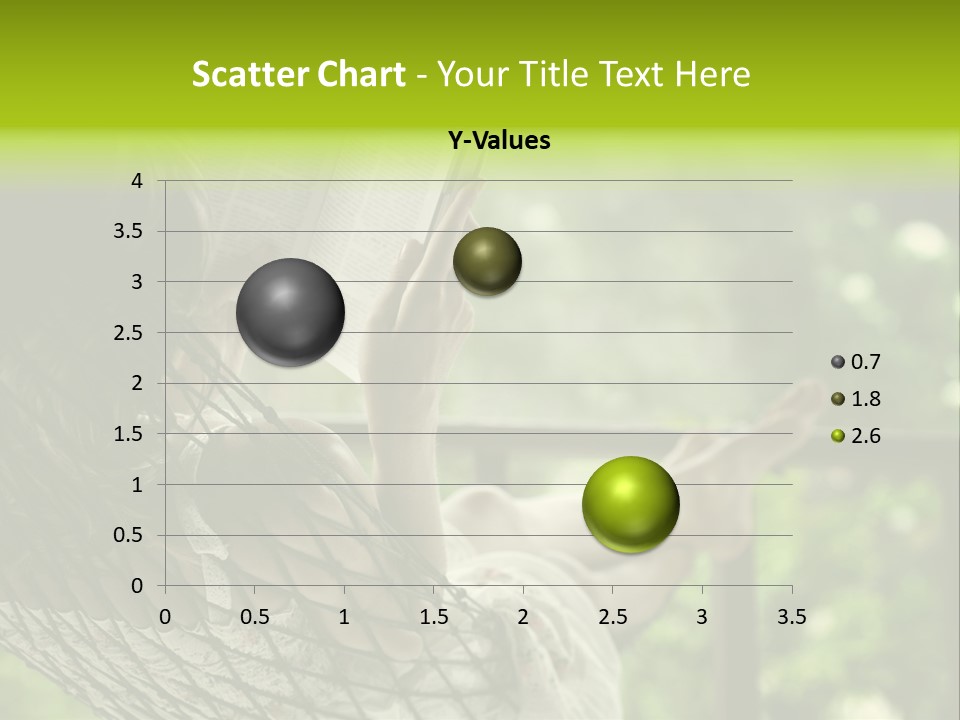 Scatter Chart - Your Title Text Here

Y-Values

4
3.5
3
2.5
2
1.5
1
0.5
0

0 0.5 1 1.5 2 2.5 3 3.5

0.7
1.8
2.6